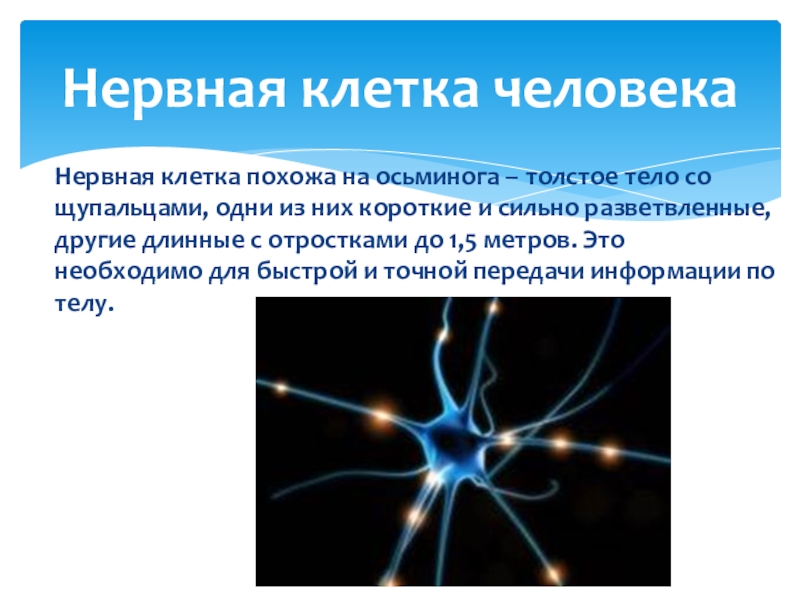 Нервная клетка человека

Нервная клетка похожа на осьминога – толстое тело со щупальцами, одни из них короткие и сильно разветвленные, другие длинные с отростками до 1,5 метров. Это необходимо для быстрой и точной передачи информации по телу.